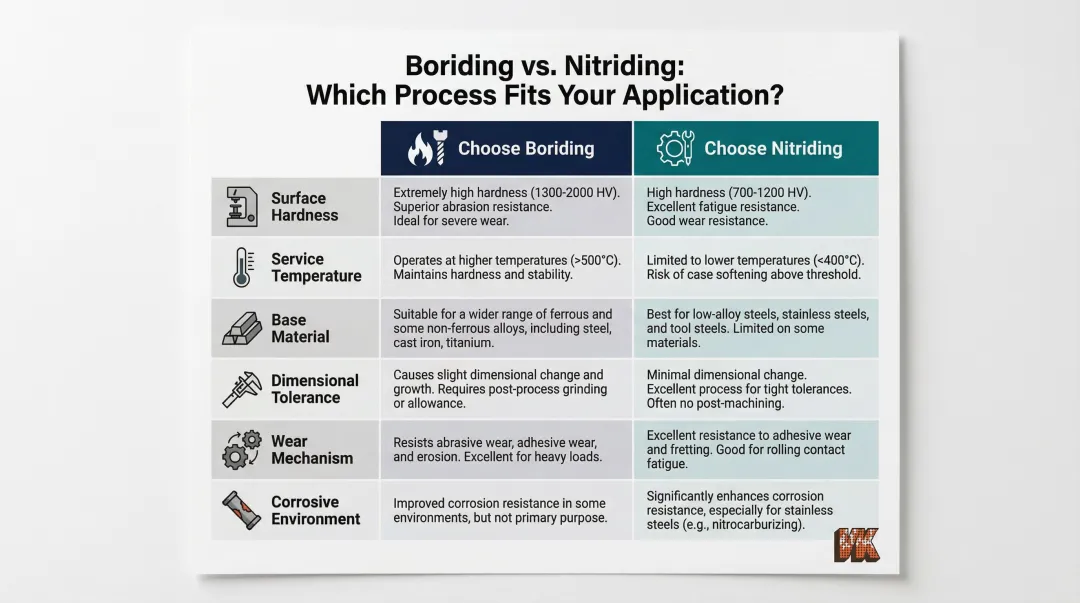 Boriding vs. Nitriding:
Which Process Fits Your Application?

| | Choose Boriding | Choose Nitriding |
|---|---|---|
| Surface Hardness | Extremely high hardness (1300-2000 HV). Superior abrasion resistance. Ideal for severe wear. | High hardness (700-1200 HV). Excellent fatigue resistance. Good wear resistance. |
| Service Temperature | Operates at higher temperatures (>500°C). Maintains hardness and stability. | Limited to lower temperatures (<400°C). Risk of case softening above threshold. |
| Base Material | Suitable for a wider range of ferrous and some non-ferrous alloys, including steel, cast iron, titanium. | Best for low-alloy steels, stainless steels, and tool steels. Limited on some materials. |
| Dimensional Tolerance | Causes slight dimensional change and growth. Requires post-process grinding or allowance. | Minimal dimensional change. Excellent process for tight tolerances. Often no post-machining. |
| Wear Mechanism | Resists abrasive wear, adhesive wear, and erosion. Excellent for heavy loads. | Excellent resistance to adhesive wear and fretting. Good for rolling contact fatigue. |
| Corrosive Environment | Improved corrosion resistance in some environments, but not primary purpose. | Significantly enhances corrosion resistance, especially for stainless steels (e.g., nitrocarburizing). |

VK